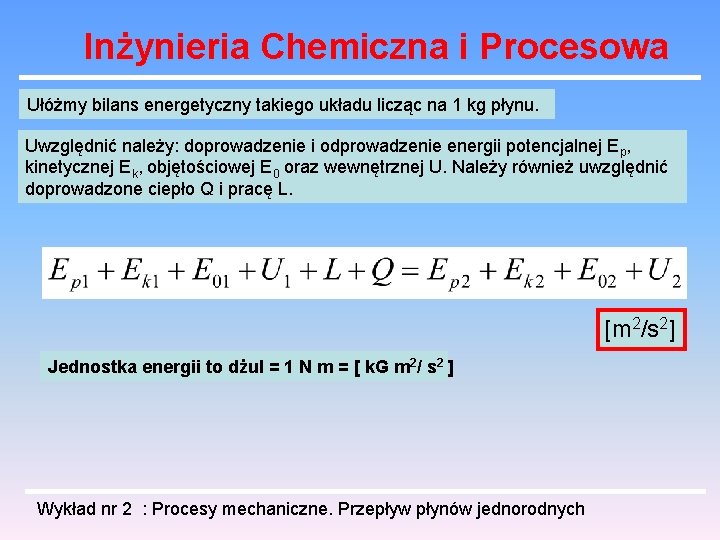 Inżynieria Chemiczna i Procesowa

Ułóżmy bilans energetyczny takiego układu licząc na 1 kg płynu.

Uwzględnić należy: doprowadzenie i odprowadzenie energii potencjalnej $E_p$, kinetycznej $E_k$, objętościowej $E_0$ oraz wewnętrznej U. Należy również uwzględnić doprowadzone ciepło Q i pracę L.

$E_{p1} + E_{k1} + E_{01} + U_1 + L + Q = E_{p2} + E_{k2} + E_{02} + U_2$

$[m^2/s^2]$

Jednostka energii to dżul = 1 N m = [ kG $m^2$/ $s^2$ ]

Wykład nr 2 : Procesy mechaniczne. Przepływ płynów jednorodnych